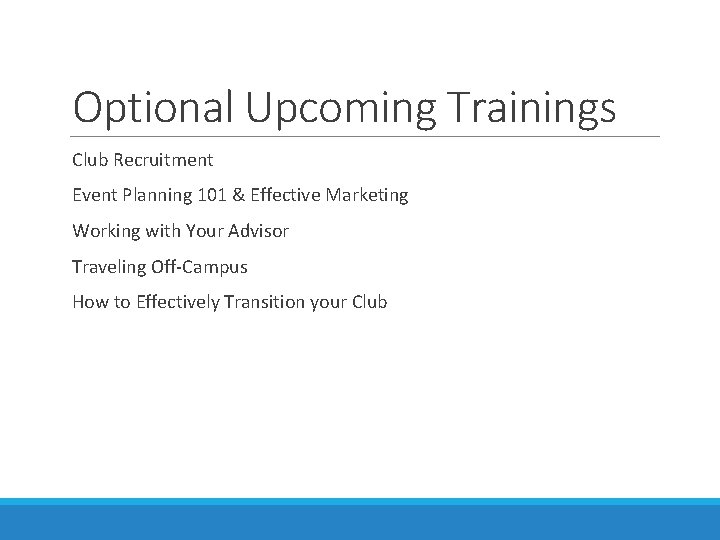 Optional Upcoming Trainings

Club Recruitment

Event Planning 101 & Effective Marketing

Working with Your Advisor

Traveling Off-Campus

How to Effectively Transition your Club